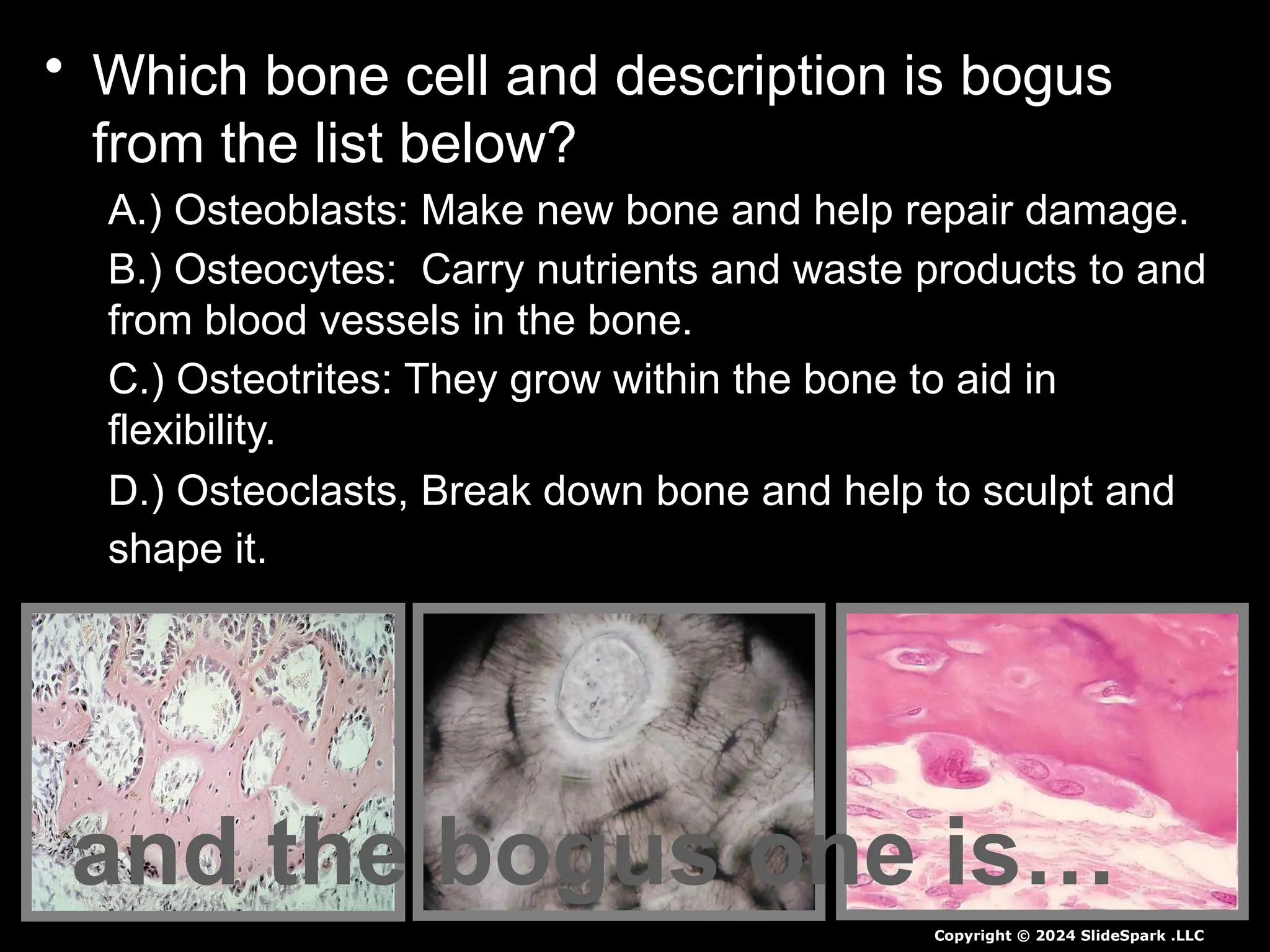 • Which bone cell and description is bogus from the list below?

A.) Osteoblasts: Make new bone and help repair damage.

B.) Osteocytes: Carry nutrients and waste products to and from blood vessels in the bone.

C.) Osteotrites: They grow within the bone to aid in flexibility.

D.) Osteoclasts, Break down bone and help to sculpt and shape it.

and the bogus one is…

Copyright © 2024 SlideSpark .LLC